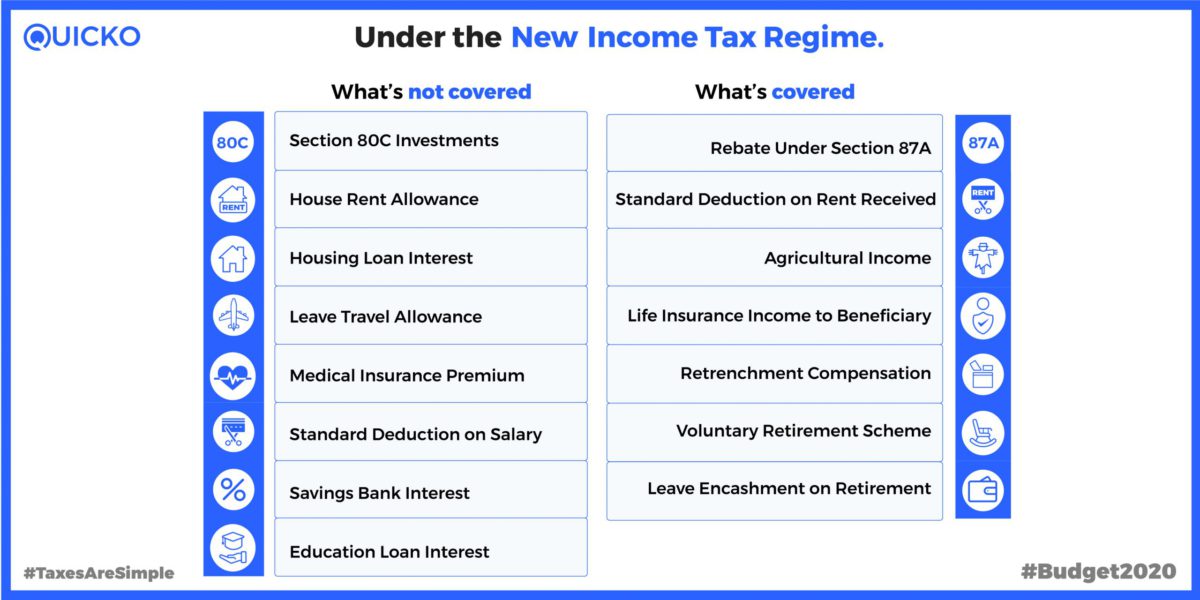 QUICKO

Under the New Income Tax Regime.

What's not covered

80C Section 80C Investments

RENT House Rent Allowance

Housing Loan Interest

Leave Travel Allowance

Medical Insurance Premium

Standard Deduction on Salary

% Savings Bank Interest

Education Loan Interest

What's covered

Rebate Under Section 87A 87A

Standard Deduction on Rent Received RENT

Agricultural Income

Life Insurance Income to Beneficiary

Retrenchment Compensation

Voluntary Retirement Scheme

Leave Encashment on Retirement

#TaxesAreSimple

#Budget2020